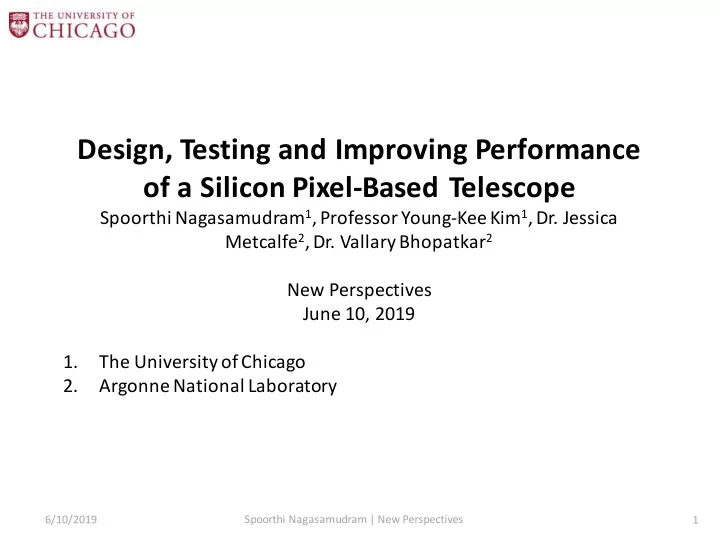 THE UNIVERSITY OF
CHICAGO

Design, Testing and Improving Performance of a Silicon Pixel-Based Telescope

Spoorthi Nagasamudram$^1$, Professor Young-Kee Kim$^1$, Dr. Jessica Metcalfe$^2$, Dr. Vallary Bhopatkar$^2$

New Perspectives
June 10, 2019

1. The University of Chicago
2. Argonne National Laboratory

6/10/2019 Spoorthi Nagasamudram | New Perspectives 1